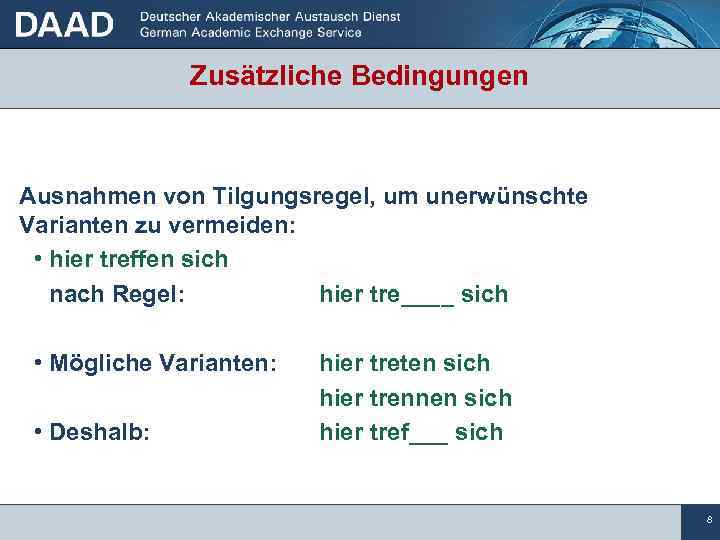 DAAD Deutscher Akademischer Austausch Dienst
German Academic Exchange Service

Zusätzliche Bedingungen

Ausnahmen von Tilgungsregel, um unerwünschte Varianten zu vermeiden:

• hier treffen sich
nach Regel: hier tre____ sich

• Mögliche Varianten: hier treten sich
hier trennen sich

• Deshalb: hier tref___ sich

8